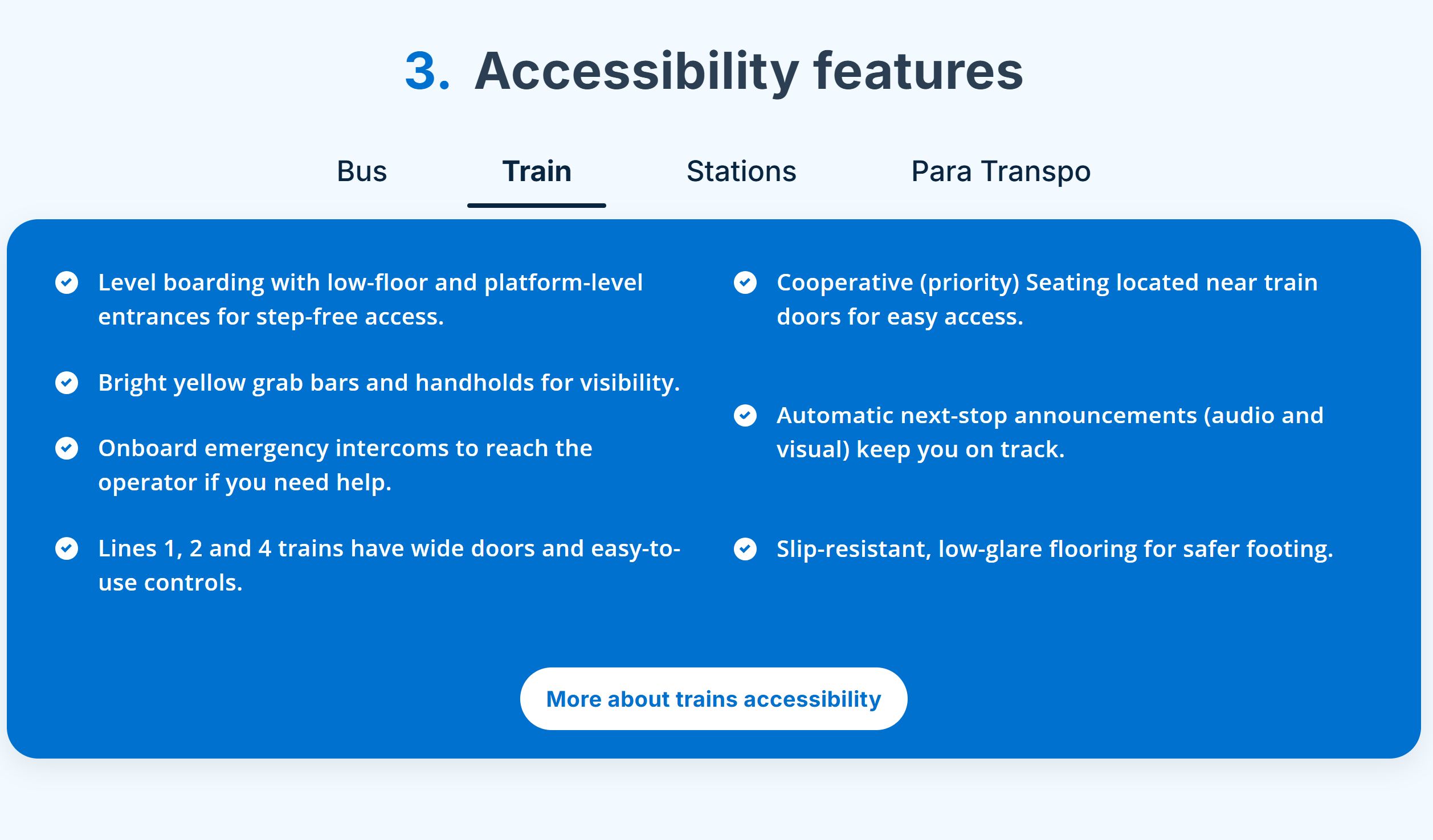 3. Accessibility features

Bus Train Stations Para Transpo

Level boarding with low-floor and platform-level entrances for step-free access.

Bright yellow grab bars and handholds for visibility.

Onboard emergency intercoms to reach the operator if you need help.

Lines 1, 2 and 4 trains have wide doors and easy-to-use controls.

Cooperative (priority) Seating located near train doors for easy access.

Automatic next-stop announcements (audio and visual) keep you on track.

Slip-resistant, low-glare flooring for safer footing.

More about trains accessibility